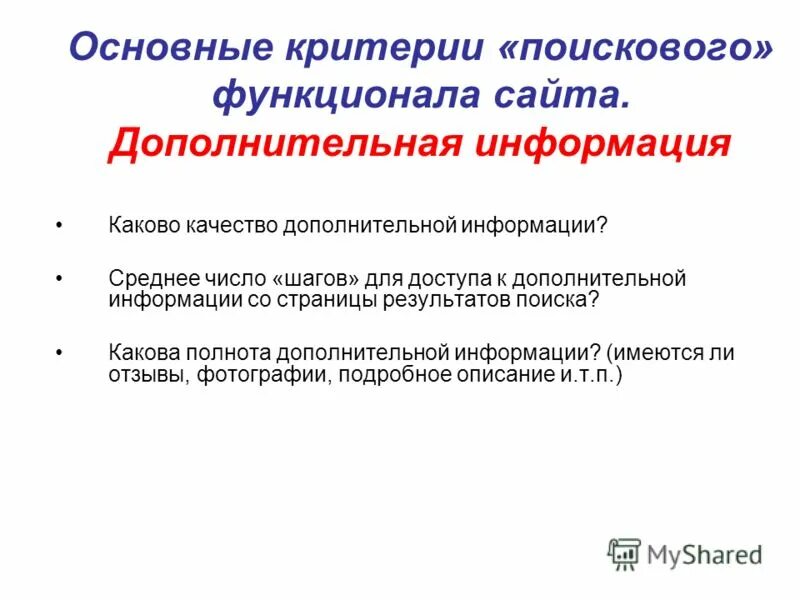 Основные критерии «поискового» функционала сайта. Дополнительная информация

• Каково качество дополнительной информации?

• Среднее число «шагов» для доступа к дополнительной информации со страницы результатов поиска?

• Какова полнота дополнительной информации? (имеются ли отзывы, фотографии, подробное описание и.т.п.)

MyShared